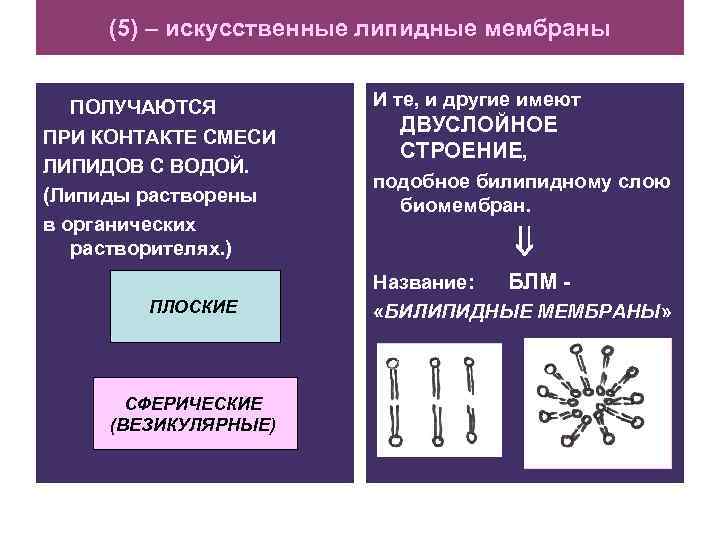 (5) – искусственные липидные мембраны

ПОЛУЧАЮТСЯ ПРИ КОНТАКТЕ СМЕСИ ЛИПИДОВ С ВОДОЙ. (Липиды растворены в органических растворителях.)

ПЛОСКИЕ

СФЕРИЧЕСКИЕ (ВЕЗИКУЛЯРНЫЕ)

И те, и другие имеют ДВУСЛОЙНОЕ СТРОЕНИЕ, подобное билипидному слою биомембран.

⇓

Название: БЛМ - «БИЛИПИДНЫЕ МЕМБРАНЫ»